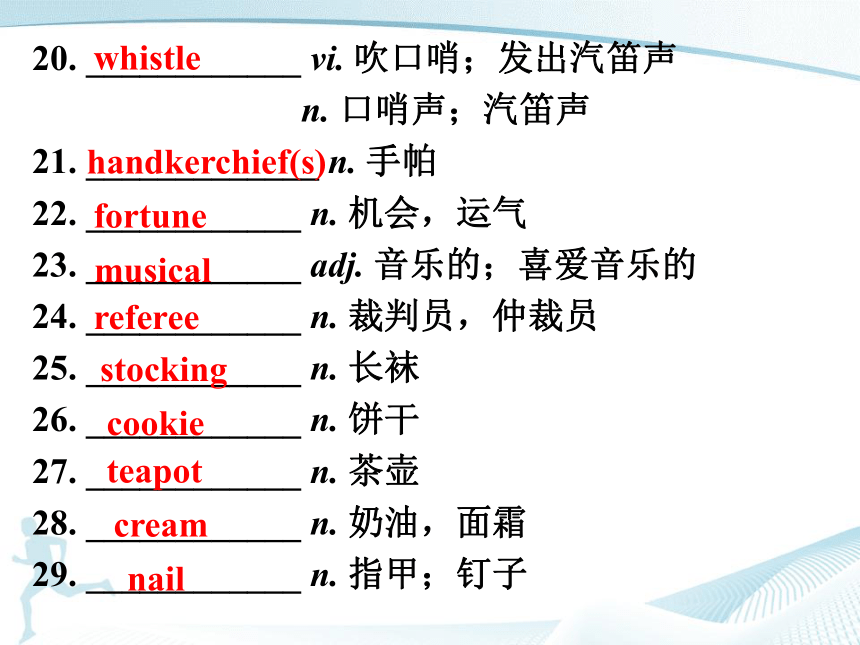 20. whistle vi. 吹口哨；发出汽笛声
n. 口哨声；汽笛声
21. handkerchief(s) n. 手帕
22. fortune n. 机会，运气
23. musical adj. 音乐的；喜爱音乐的
24. referee n. 裁判员，仲裁员
25. stocking n. 长袜
26. cookie n. 饼干
27. teapot n. 茶壶
28. cream n. 奶油，面霜
29. nail n. 指甲；钉子